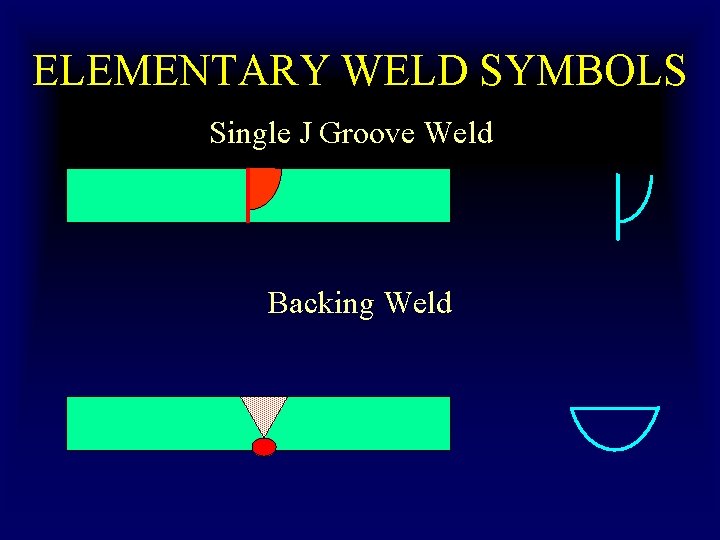 ELEMENTARY WELD SYMBOLS

Single J Groove Weld

Backing Weld